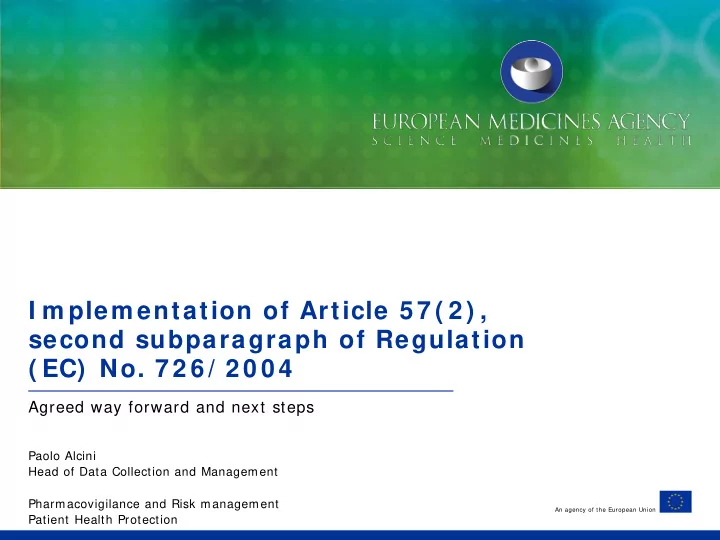 EUROPEAN MEDICINES AGENCY
SCIENCE MEDICINES HEALTH

Implementation of Article 57(2), second subparagraph of Regulation (EC) No. 726/2004

Agreed way forward and next steps

Paolo Alcini
Head of Data Collection and Management

Pharmacovigilance and Risk management
Patient Health Protection

An agency of the European Union